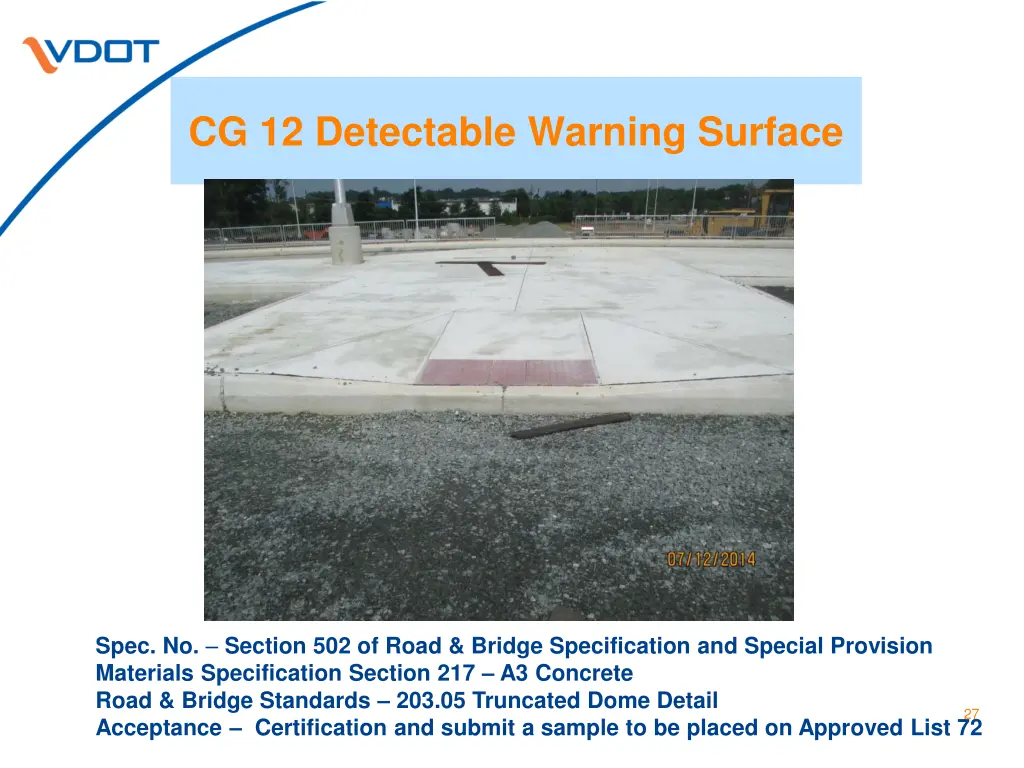 VDOT

CG 12 Detectable Warning Surface

07/12/2014

Spec. No. – Section 502 of Road & Bridge Specification and Special Provision
Materials Specification Section 217 – A3 Concrete
Road & Bridge Standards – 203.05 Truncated Dome Detail
Acceptance – Certification and submit a sample to be placed on Approved List 72

27